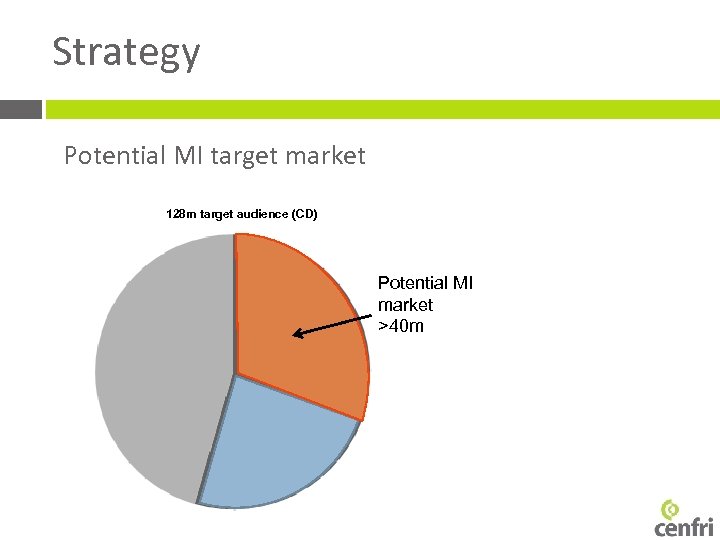 Strategy

Potential MI target market

128m target audience (CD)

Potential MI market >40m

cenfri